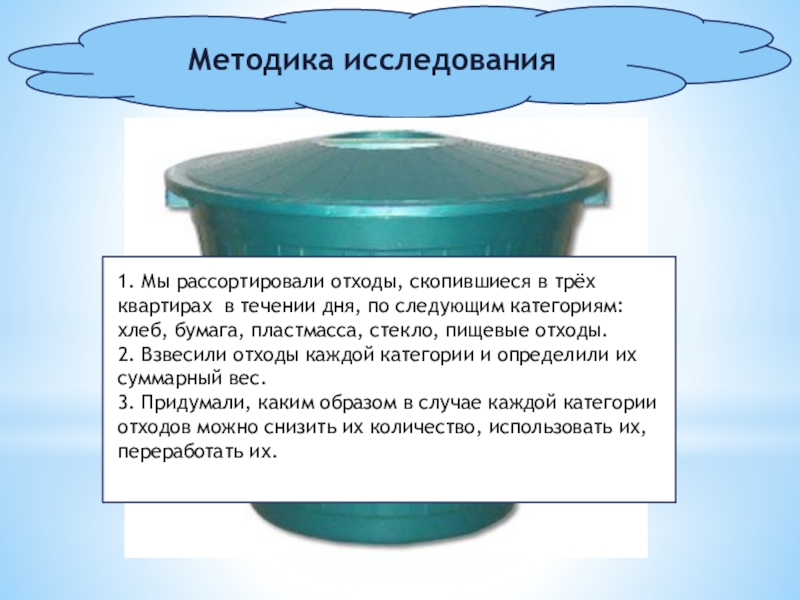 Методика исследования

1. Мы рассортировали отходы, скопившиеся в трёх квартирах  в течении дня, по следующим категориям: хлеб, бумага, пластмасса, стекло, пищевые отходы.
2. Взвесили отходы каждой категории и определили их суммарный вес.
3. Придумали, каким образом в случае каждой категории отходов можно снизить их количество, использовать их, переработать их.